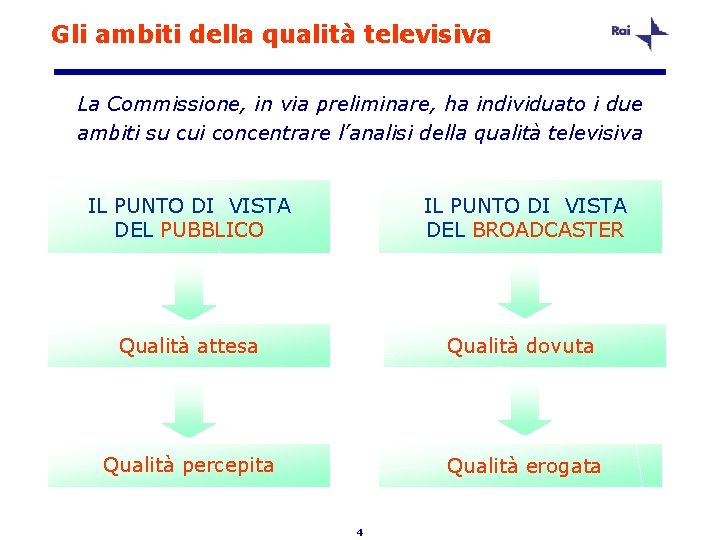 Gli ambiti della qualità televisiva

Rai

La Commissione, in via preliminare, ha individuato i due ambiti su cui concentrare l'analisi della qualità televisiva

IL PUNTO DI VISTA DEL PUBBLICO

Qualità attesa

Qualità percepita

IL PUNTO DI VISTA DEL BROADCASTER

Qualità dovuta

Qualità erogata

4